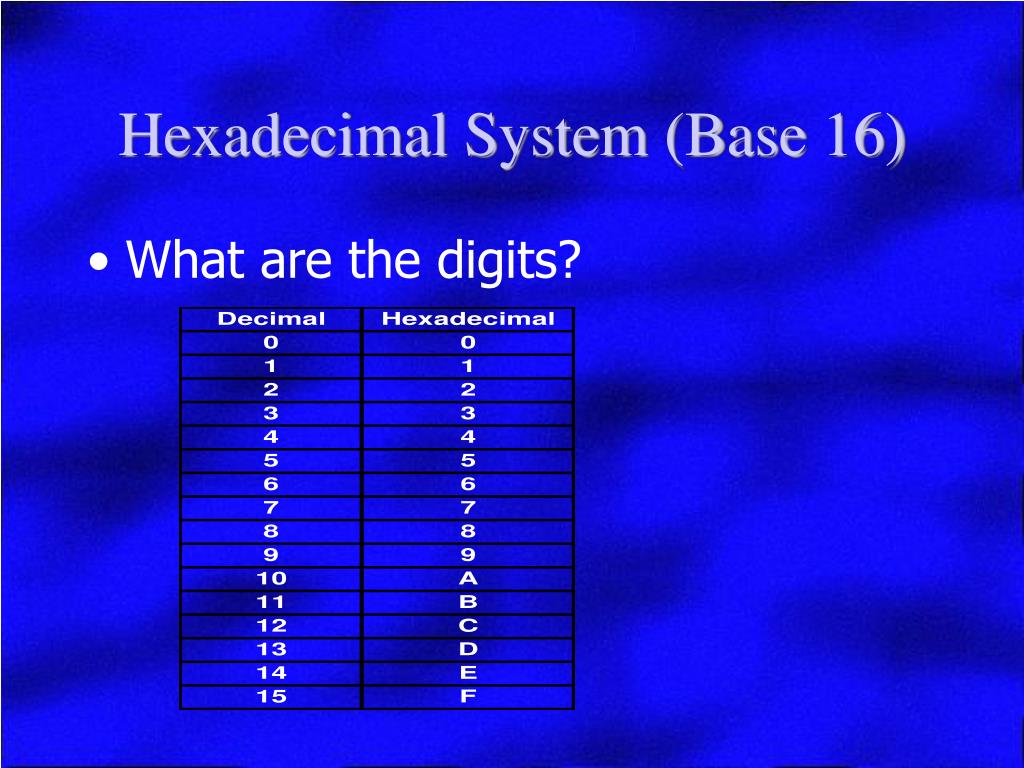 Hexadecimal System (Base 16)

• What are the digits?

| Decimal | Hexadecimal |
|---|---|
| 0 | 0 |
| 1 | 1 |
| 2 | 2 |
| 3 | 3 |
| 4 | 4 |
| 5 | 5 |
| 6 | 6 |
| 7 | 7 |
| 8 | 8 |
| 9 | 9 |
| 10 | A |
| 11 | B |
| 12 | C |
| 13 | D |
| 14 | E |
| 15 | F |